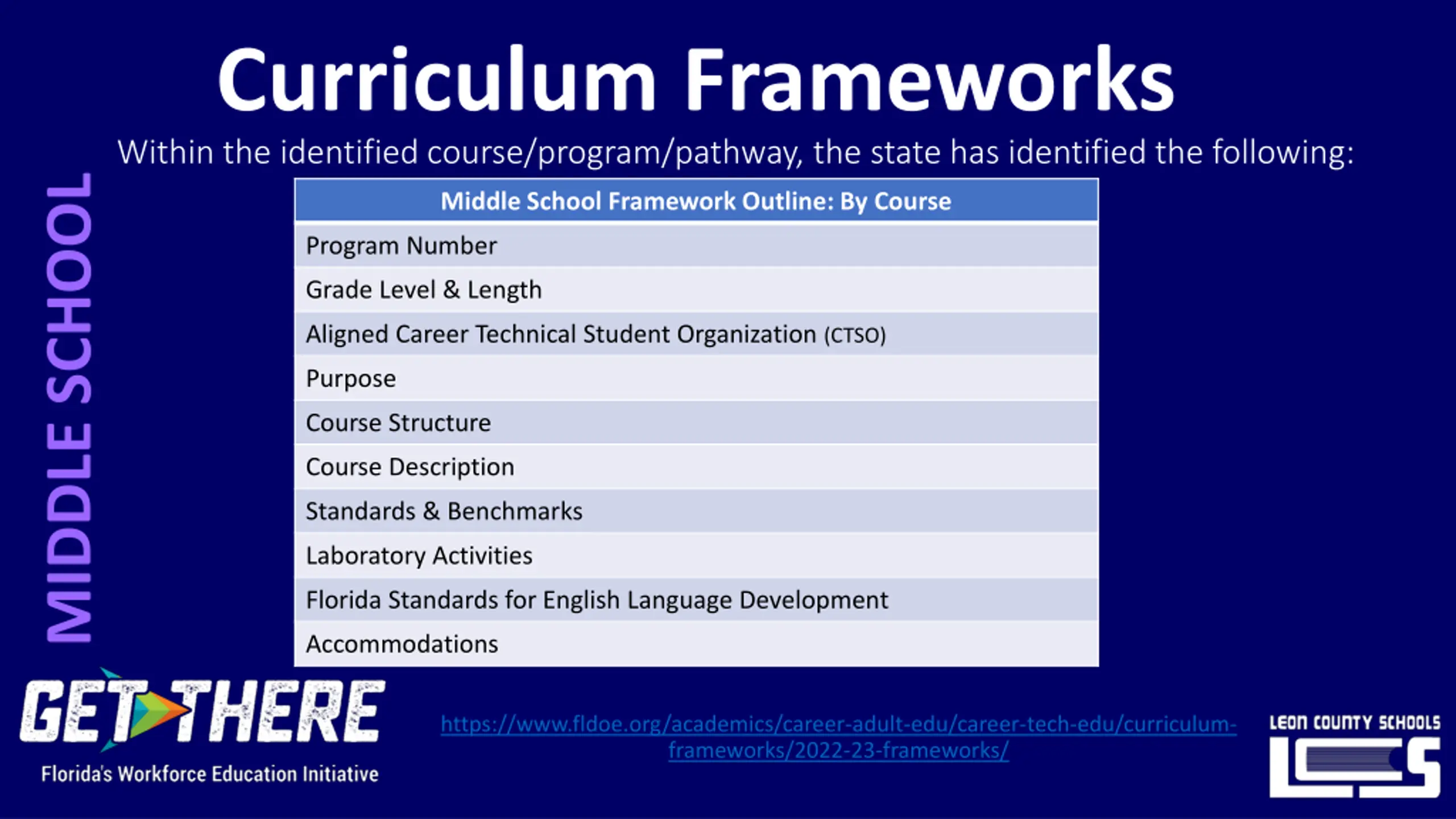 Curriculum Frameworks

Within the identified course/program/pathway, the state has identified the following:

MIDDLE SCHOOL

| Middle School Framework Outline: By Course |
|---|
| Program Number |
| Grade Level & Length |
| Aligned Career Technical Student Organization (CTSO) |
| Purpose |
| Course Structure |
| Course Description |
| Standards & Benchmarks |
| Laboratory Activities |
| Florida Standards for English Language Development |
| Accommodations |

GET THERE
Florida's Workforce Education Initiative

https://www.fldoe.org/academics/career-adult-edu/career-tech-edu/curriculum-frameworks/2022-23-frameworks/

LEON COUNTY SCHOOLS
LCS